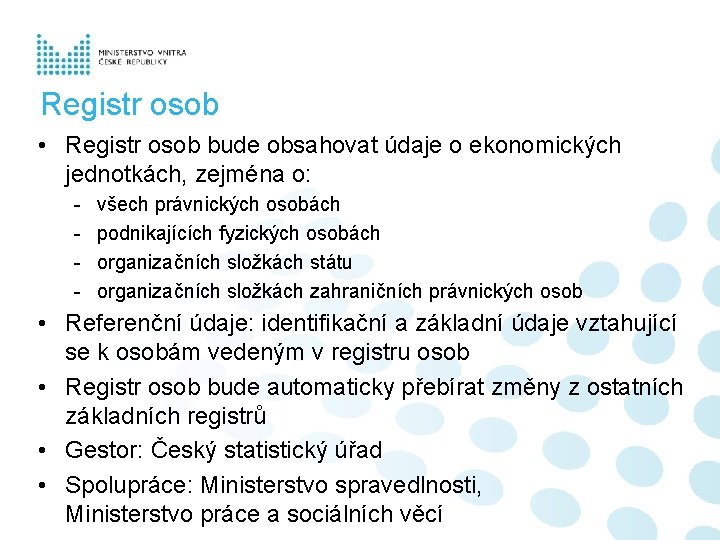 MINISTERSTVO VNITRA
ČESKÉ REPUBLIKY

Registr osob

• Registr osob bude obsahovat údaje o ekonomických jednotkách, zejména o:
- všech právnických osobách
- podnikajících fyzických osobách
- organizačních složkách státu
- organizačních složkách zahraničních právnických osob
• Referenční údaje: identifikační a základní údaje vztahující se k osobám vedeným v registru osob
• Registr osob bude automaticky přebírat změny z ostatních základních registrů
• Gestor: Český statistický úřad
• Spolupráce: Ministerstvo spravedlnosti, Ministerstvo práce a sociálních věcí